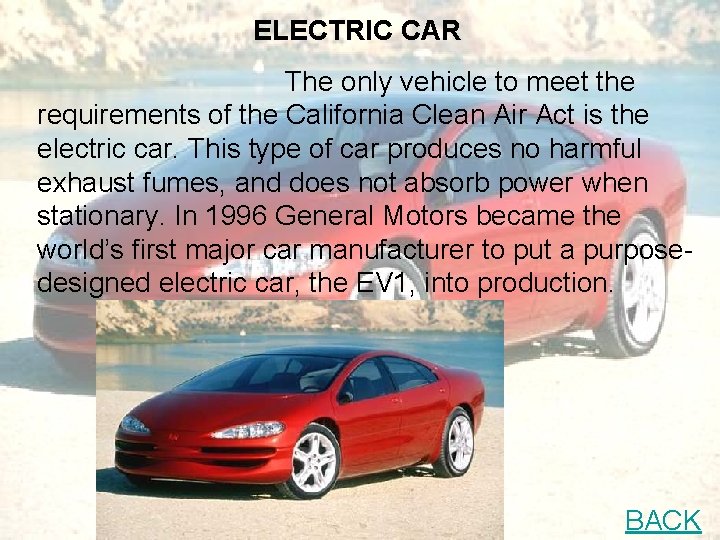 ELECTRIC CAR

The only vehicle to meet the requirements of the California Clean Air Act is the electric car. This type of car produces no harmful exhaust fumes, and does not absorb power when stationary. In 1996 General Motors became the world's first major car manufacturer to put a purpose-designed electric car, the EV1, into production.

BACK